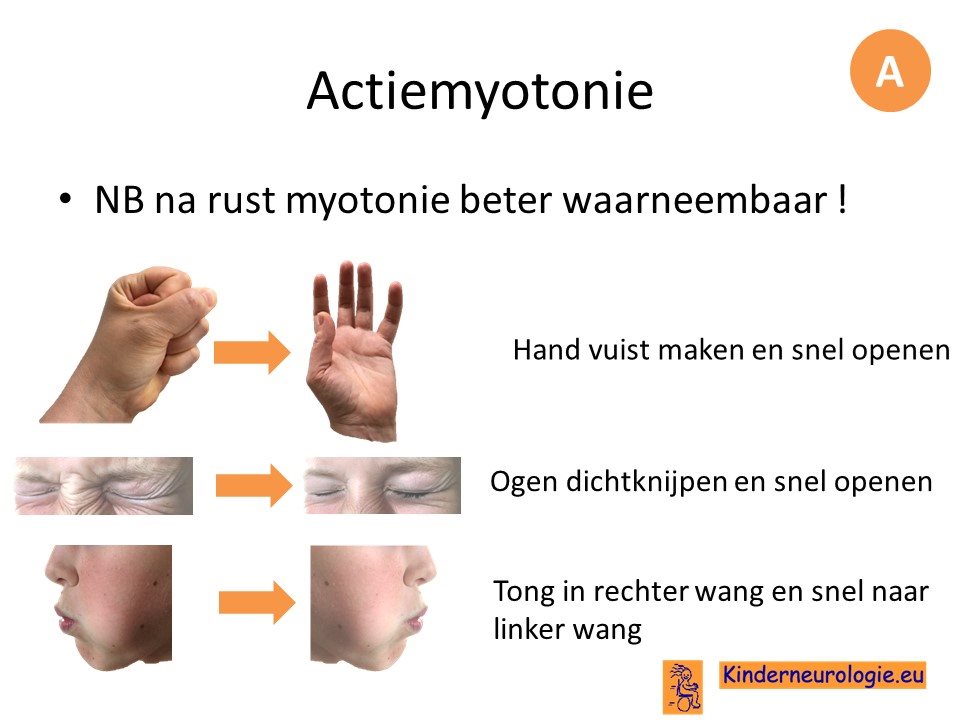 Actiemyotonie

A

• NB na rust myotonie beter waarneembaar !

Hand vuist maken en snel openen

Ogen dichtknijpen en snel openen

Tong in rechter wang en snel naar linker wang

Kinderneurologie.eu